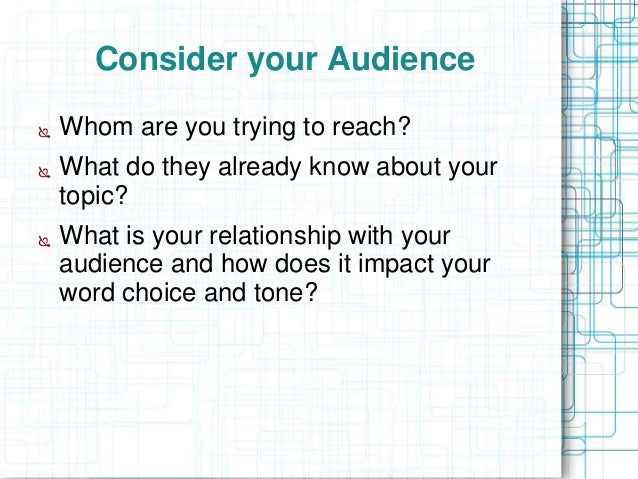 Consider your Audience

Whom are you trying to reach?

What do they already know about your topic?

What is your relationship with your audience and how does it impact your word choice and tone?